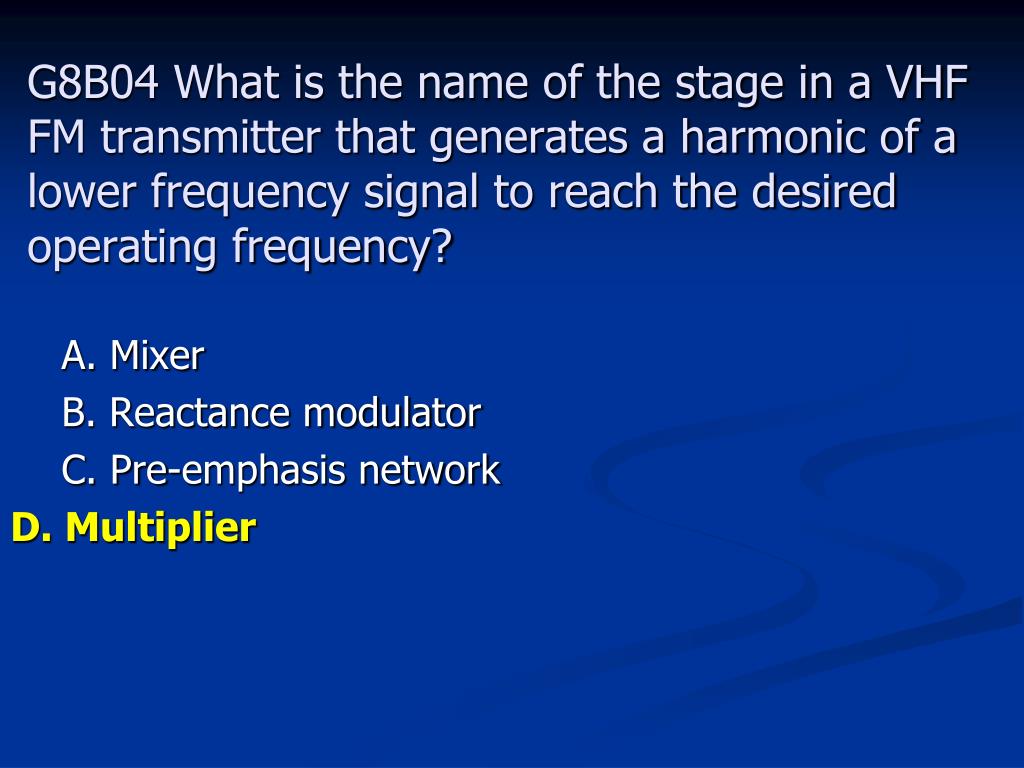 G8B04 What is the name of the stage in a VHF FM transmitter that generates a harmonic of a lower frequency signal to reach the desired operating frequency?

A. Mixer
B. Reactance modulator
C. Pre-emphasis network
D. Multiplier